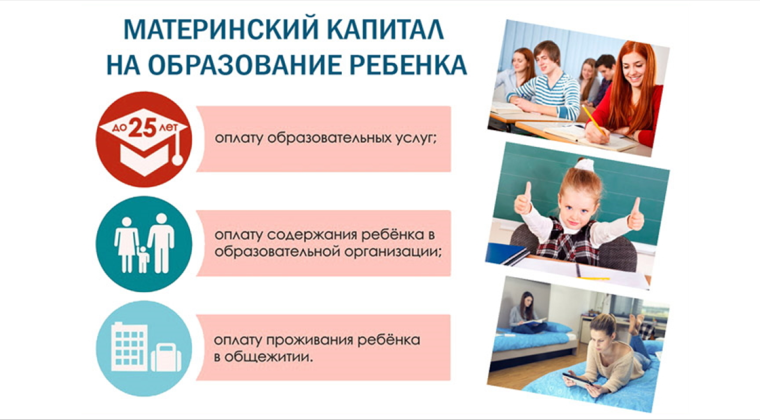 МАТЕРИНСКИЙ КАПИТАЛ НА ОБРАЗОВАНИЕ РЕБЕНКА

до 25 лет

оплату образовательных услуг;

оплату содержания ребёнка в образовательной организации;

оплату проживания ребёнка в общежитии.